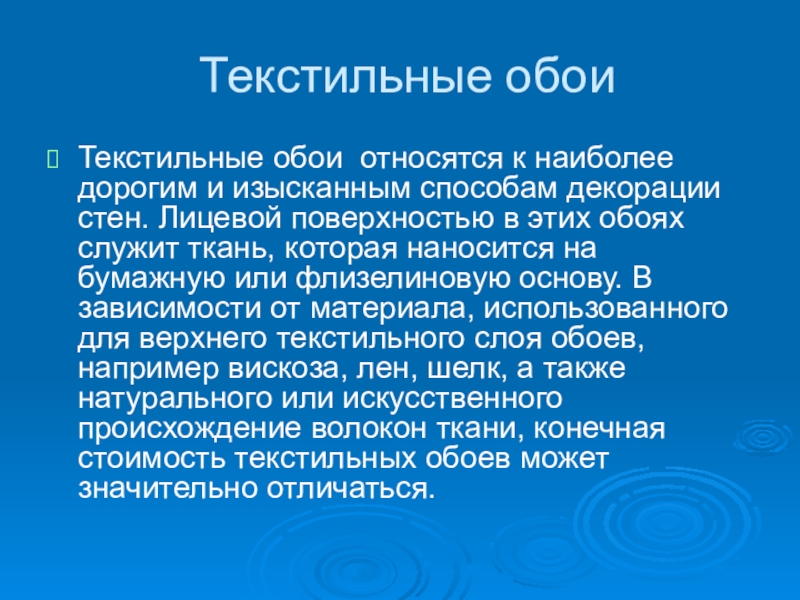 Текстильные обои

Текстильные обои  относятся к наиболее дорогим и изысканным способам декорации стен. Лицевой поверхностью в этих обоях служит ткань, которая наносится на бумажную или флизелиновую основу. В зависимости от материала, использованного для верхнего текстильного слоя обоев, например вискоза, лен, шелк, а также натурального или искусственного происхождение волокон ткани, конечная стоимость текстильных обоев может значительно отличаться.